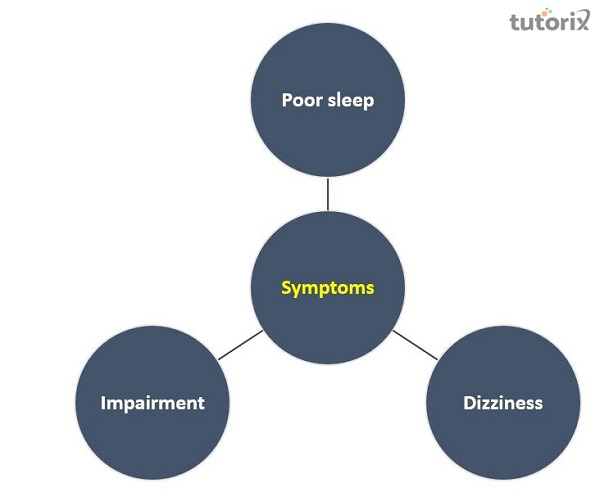 tutorix

Poor sleep

Symptoms

Impairment

Dizziness